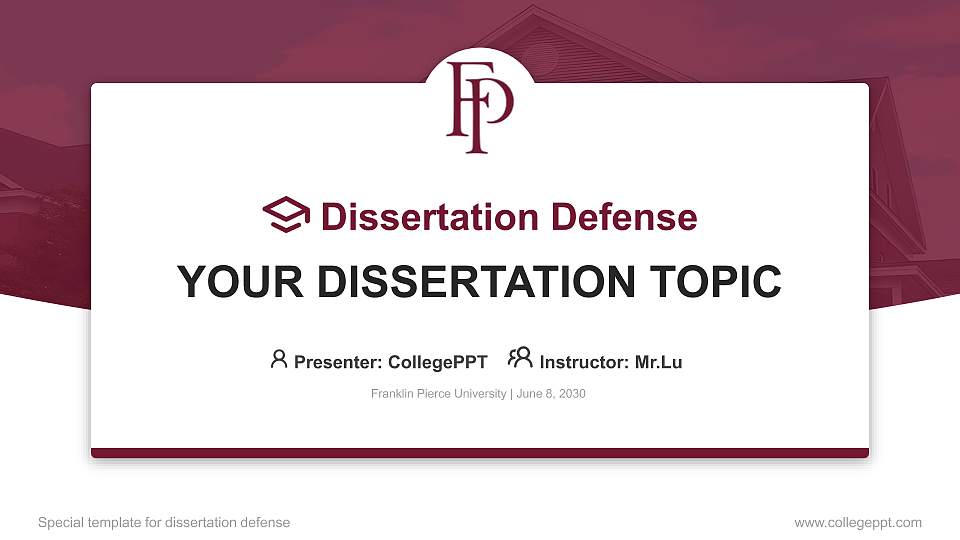 FP

Dissertation Defense

YOUR DISSERTATION TOPIC

Presenter: CollegePPT Instructor: Mr.Lu

Franklin Pierce University | June 8, 2030

Special template for dissertation defense

www.collegeppt.com